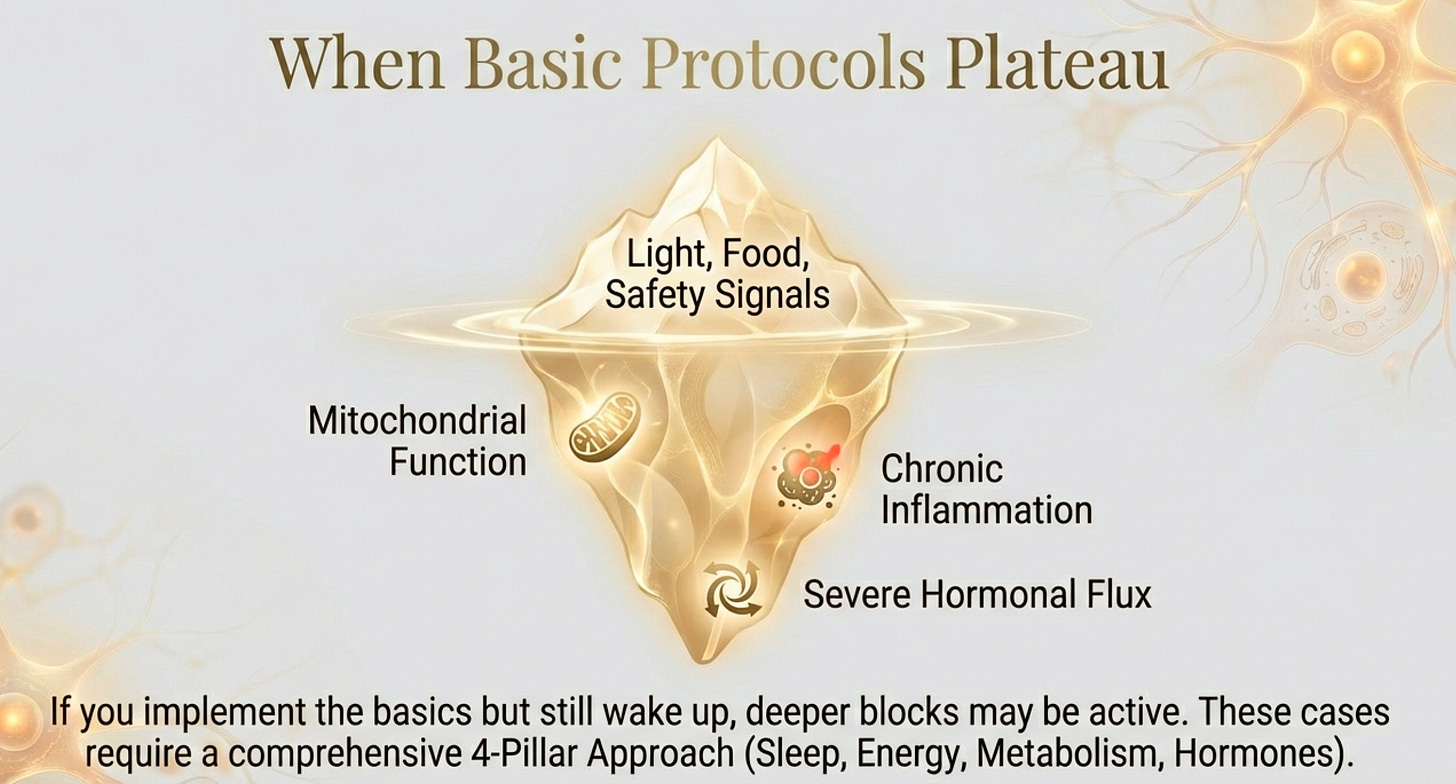 When Basic Protocols Plateau

Light, Food, Safety Signals

Mitochondrial Function

Chronic Inflammation

Severe Hormonal Flux

If you implement the basics but still wake up, deeper blocks may be active. These cases require a comprehensive 4-Pillar Approach (Sleep, Energy, Metabolism, Hormones).